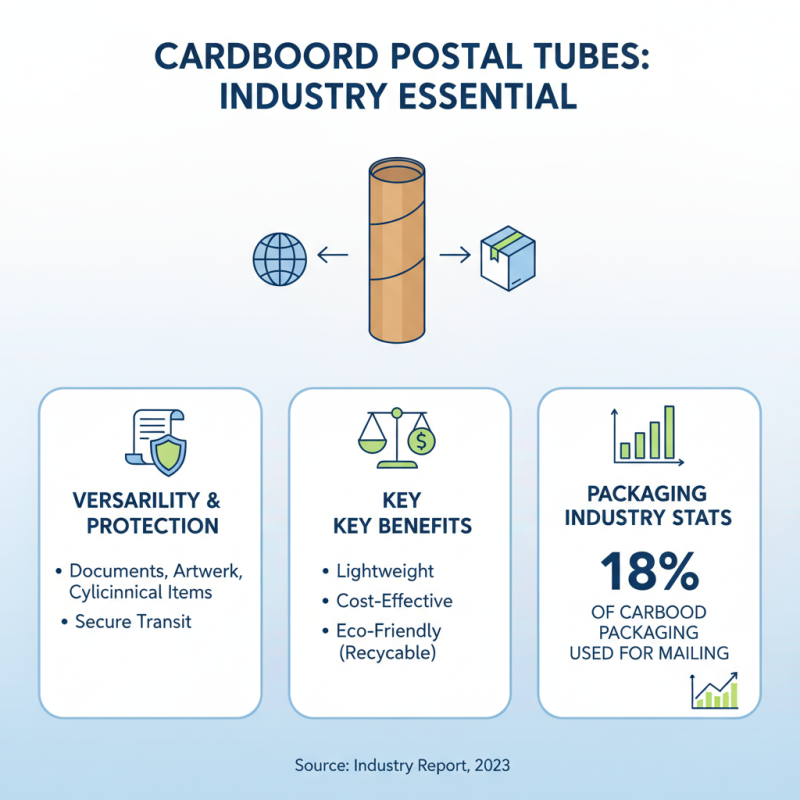 CARDBOORD POSTAL TUBES: INDUSTRY ESSENTIAL

VERSARILITY & PROTECTION

• Documents, Artwerk, Cylicinnical Items
• Secure Transit

KEY
KEY BENEFITS

• Lightweight
• Cost-Effective
• Eco-Friendly (Recycable)

PACKAGING INDUSTRY STATS

18%

OF CARBOOD PACKAGING USED FOR MAILING

Source: Industry Report, 2023